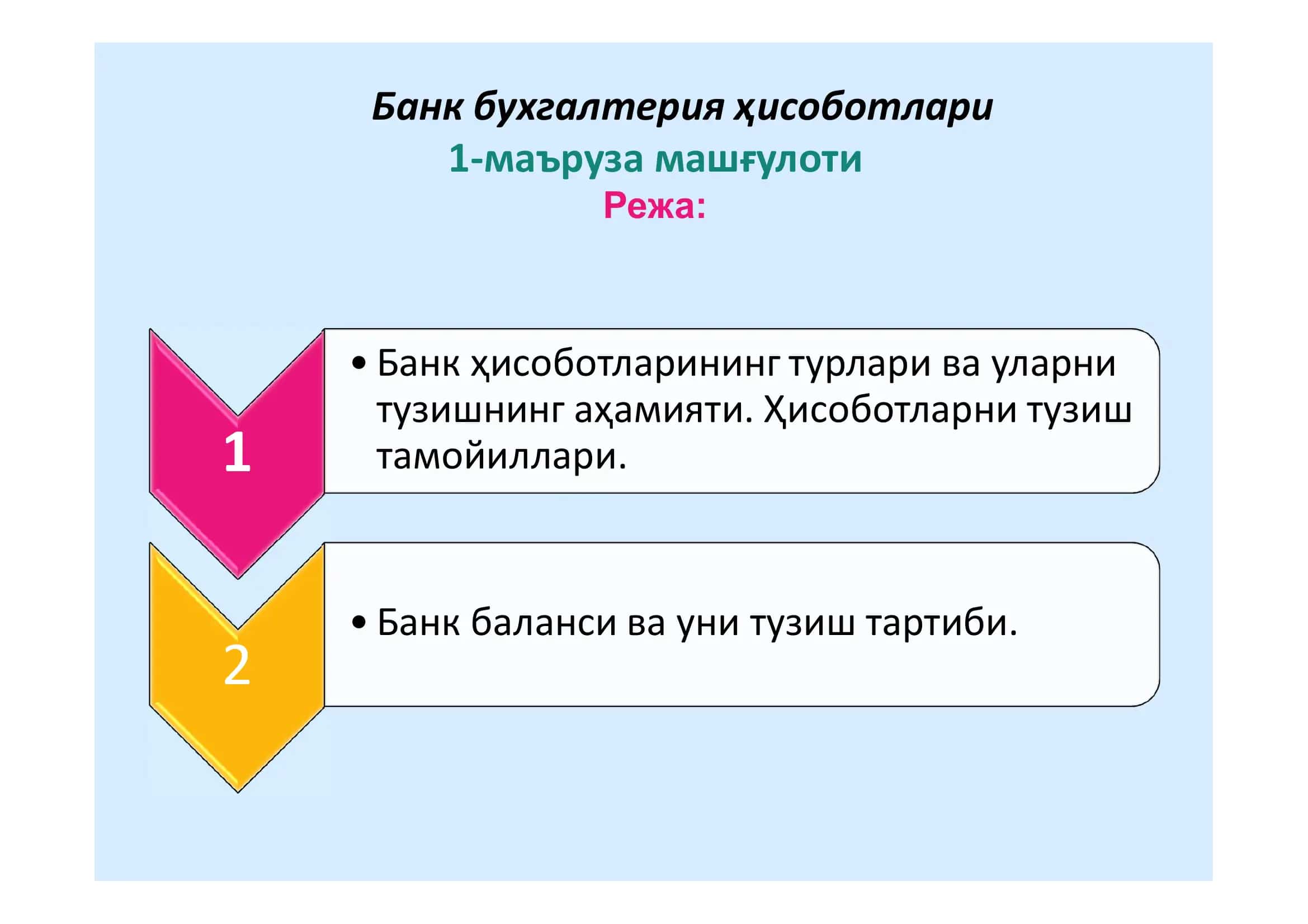 Банк бухгалтерия ҳисоботлари
1-маъруза машғулоти
Режа:

1

• Банк ҳисоботларининг турлари ва уларни тузишнинг аҳамияти. Ҳисоботларни тузиш тамойиллари.

2

• Банк баланси ва уни тузиш тартиби.